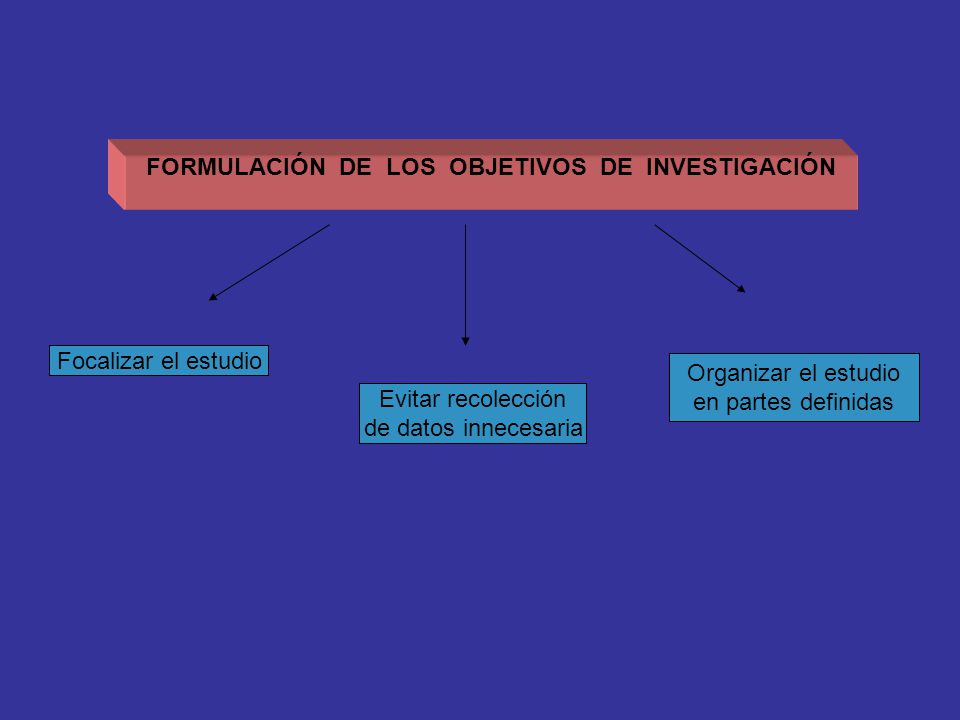 FORMULACIÓN DE LOS OBJETIVOS DE INVESTIGACIÓN

Focalizar el estudio

Evitar recolección de datos innecesaria

Organizar el estudio en partes definidas